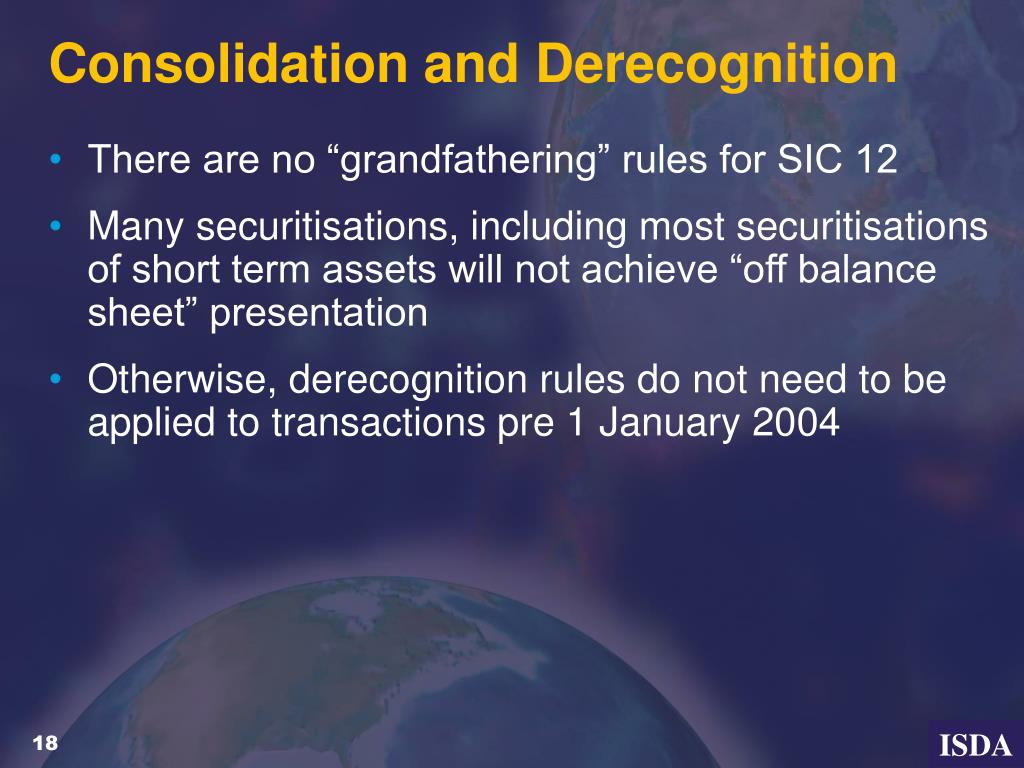 Consolidation and Derecognition

• There are no “grandfathering” rules for SIC 12

• Many securitisations, including most securitisations of short term assets will not achieve “off balance sheet” presentation

• Otherwise, derecognition rules do not need to be applied to transactions pre 1 January 2004

18

ISDA